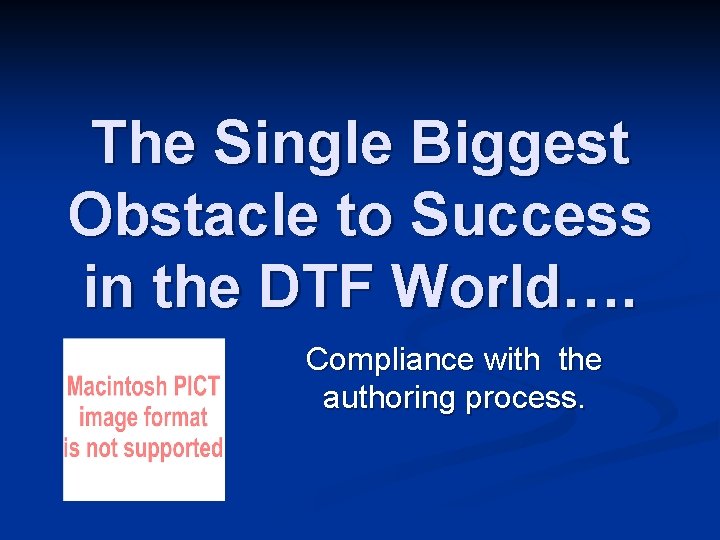 The Single Biggest Obstacle to Success in the DTF World….

Macintosh PICT image format is not supported

Compliance with the authoring process.